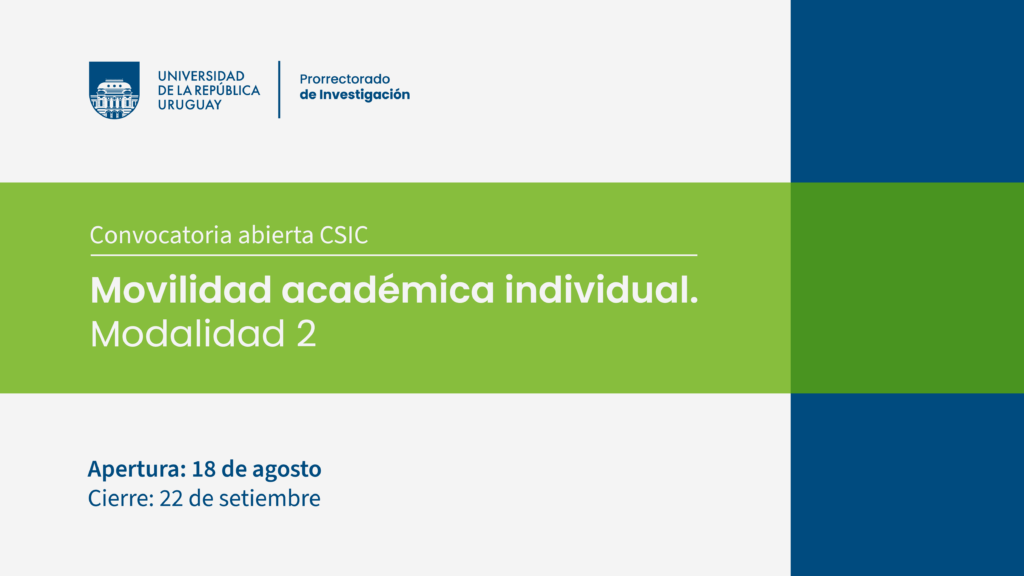 UNIVERSIDAD DE LA REPÚBLICA URUGUAY

Prorrectorado de Investigación

Convocatoria abierta CSIC

Movilidad académica individual. Modalidad 2

Apertura: 18 de agosto
Cierre: 22 de setiembre